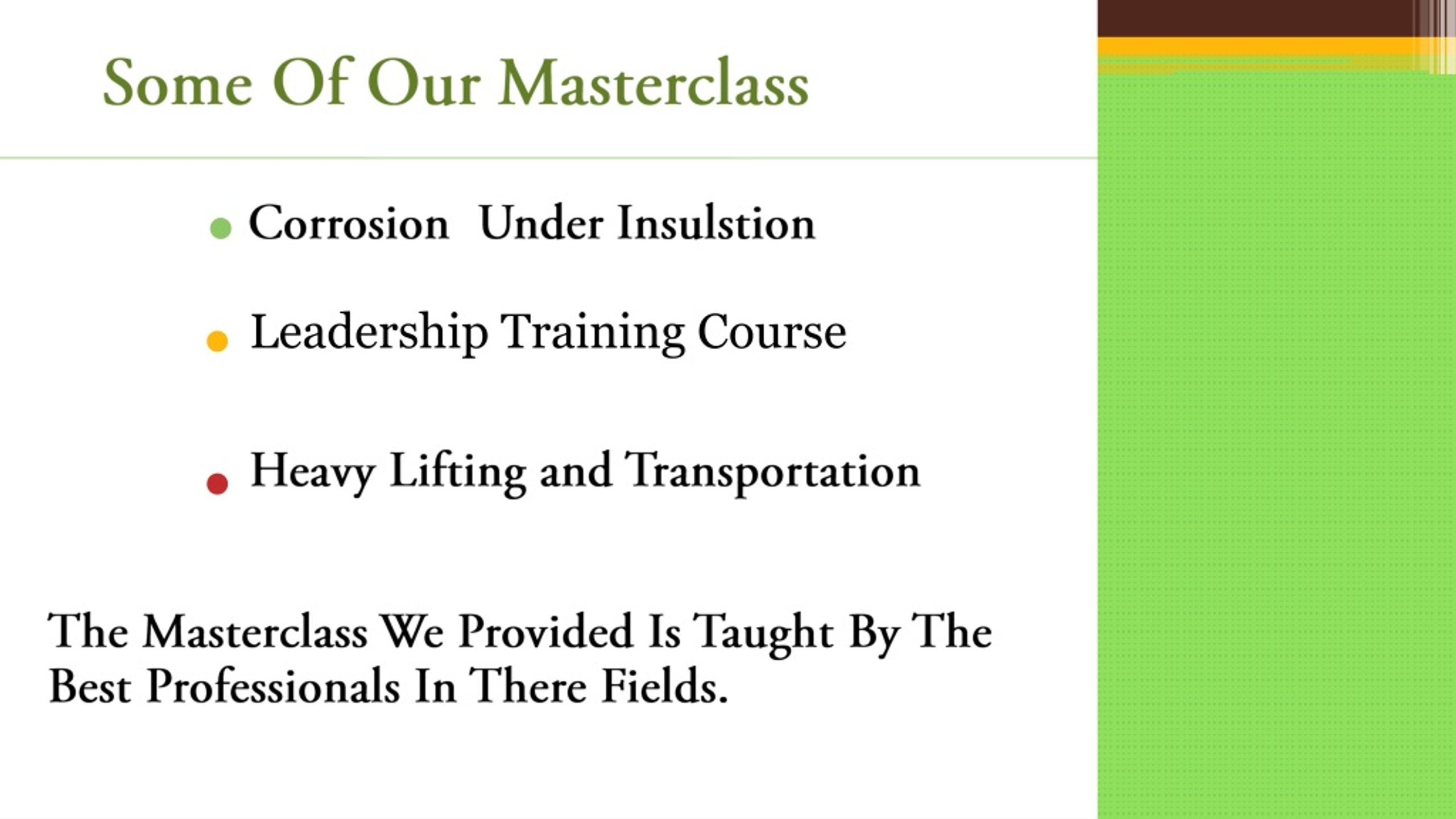 Some Of Our Masterclass

- Corrosion Under Insulstion
- Leadership Training Course
- Heavy Lifting and Transportation

The Masterclass We Provided Is Taught By The Best Professionals In There Fields.